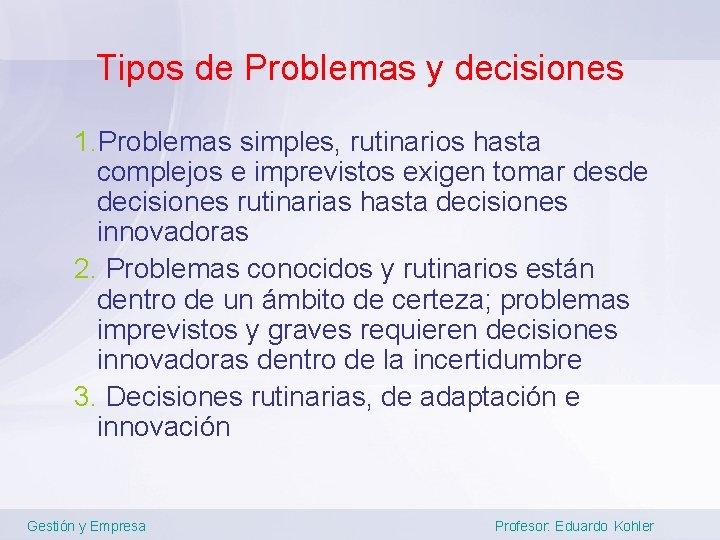 Tipos de Problemas y decisiones

1.Problemas simples, rutinarios hasta complejos e imprevistos exigen tomar desde decisiones rutinarias hasta decisiones innovadoras

2. Problemas conocidos y rutinarios están dentro de un ámbito de certeza; problemas imprevistos y graves requieren decisiones innovadoras dentro de la incertidumbre

3. Decisiones rutinarias, de adaptación e innovación

Gestión y Empresa

Profesor: Eduardo Kohler